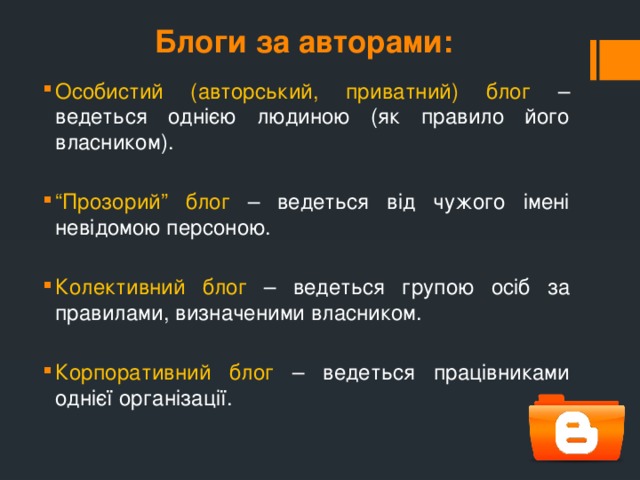 Блоги за авторами:

Особистий (авторський, приватний) блог – ведеться однією людиною (як правило його власником).

“Прозорий” блог – ведеться від чужого імені невідомою персоною.

Колективний блог – ведеться групою осіб за правилами, визначеними власником.

Корпоративний блог – ведеться працівниками однієї організації.